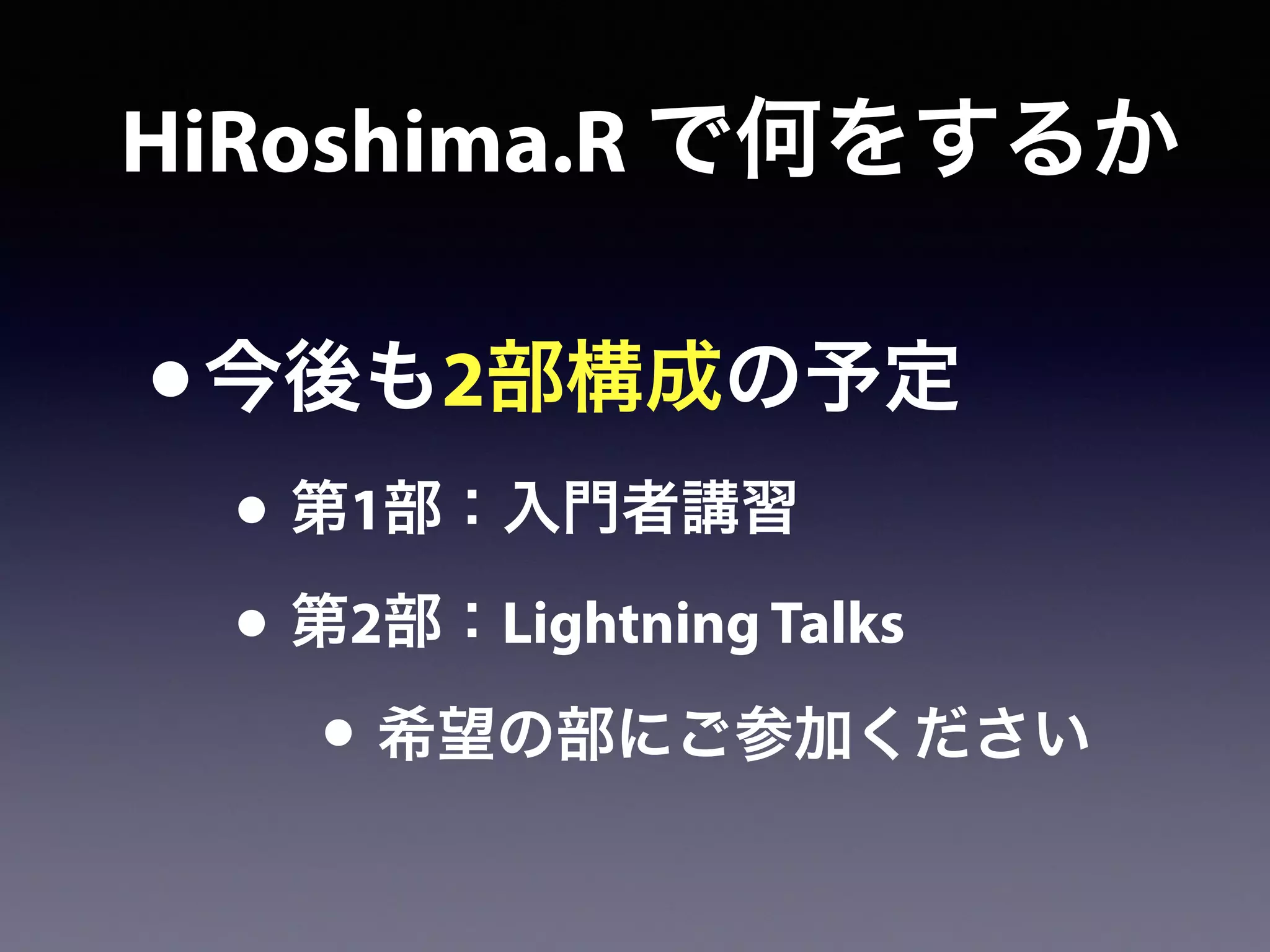 HiRoshima.R で何をするか

• 今後も2部構成の予定

• 第1部：入門者講習

• 第2部：Lightning Talks

• 希望の部にご参加ください